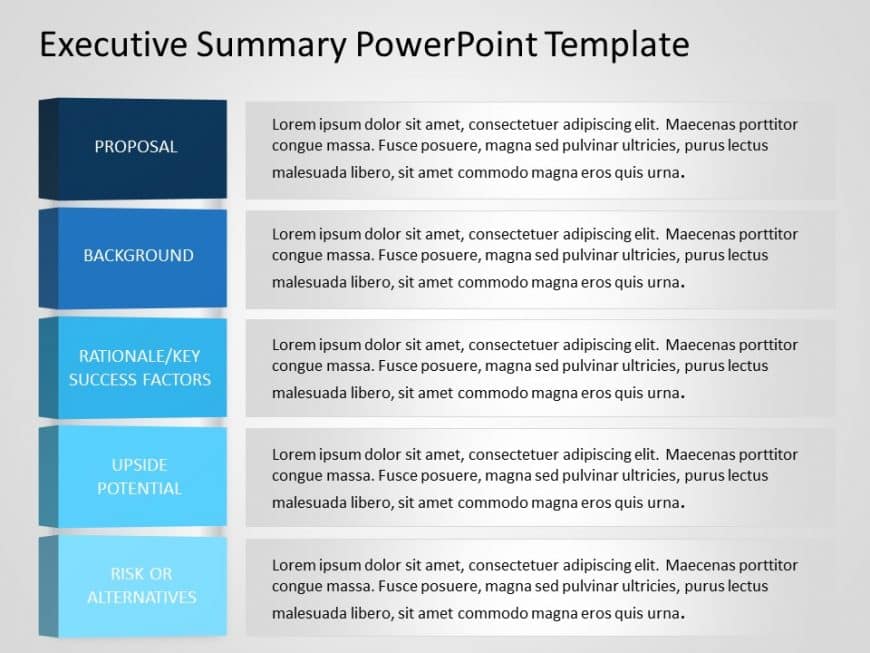 Executive Summary PowerPoint Template

PROPOSAL

Lorem ipsum dolor sit amet, consectetuer adipiscing elit. Maecenas porttitor congue massa. Fusce posuere, magna sed pulvinar ultricies, purus lectus malesuada libero, sit amet commodo magna eros quis urna.

BACKGROUND

Lorem ipsum dolor sit amet, consectetuer adipiscing elit. Maecenas porttitor congue massa. Fusce posuere, magna sed pulvinar ultricies, purus lectus malesuada libero, sit amet commodo magna eros quis urna.

RATIONALE/KEY SUCCESS FACTORS

Lorem ipsum dolor sit amet, consectetuer adipiscing elit. Maecenas porttitor congue massa. Fusce posuere, magna sed pulvinar ultricies, purus lectus malesuada libero, sit amet commodo magna eros quis urna.

UPSIDE POTENTIAL

Lorem ipsum dolor sit amet, consectetuer adipiscing elit. Maecenas porttitor congue massa. Fusce posuere, magna sed pulvinar ultricies, purus lectus malesuada libero, sit amet commodo magna eros quis urna.

RISK OR ALTERNATIVES

Lorem ipsum dolor sit amet, consectetuer adipiscing elit. Maecenas porttitor congue massa. Fusce posuere, magna sed pulvinar ultricies, purus lectus malesuada libero, sit amet commodo magna eros quis urna.